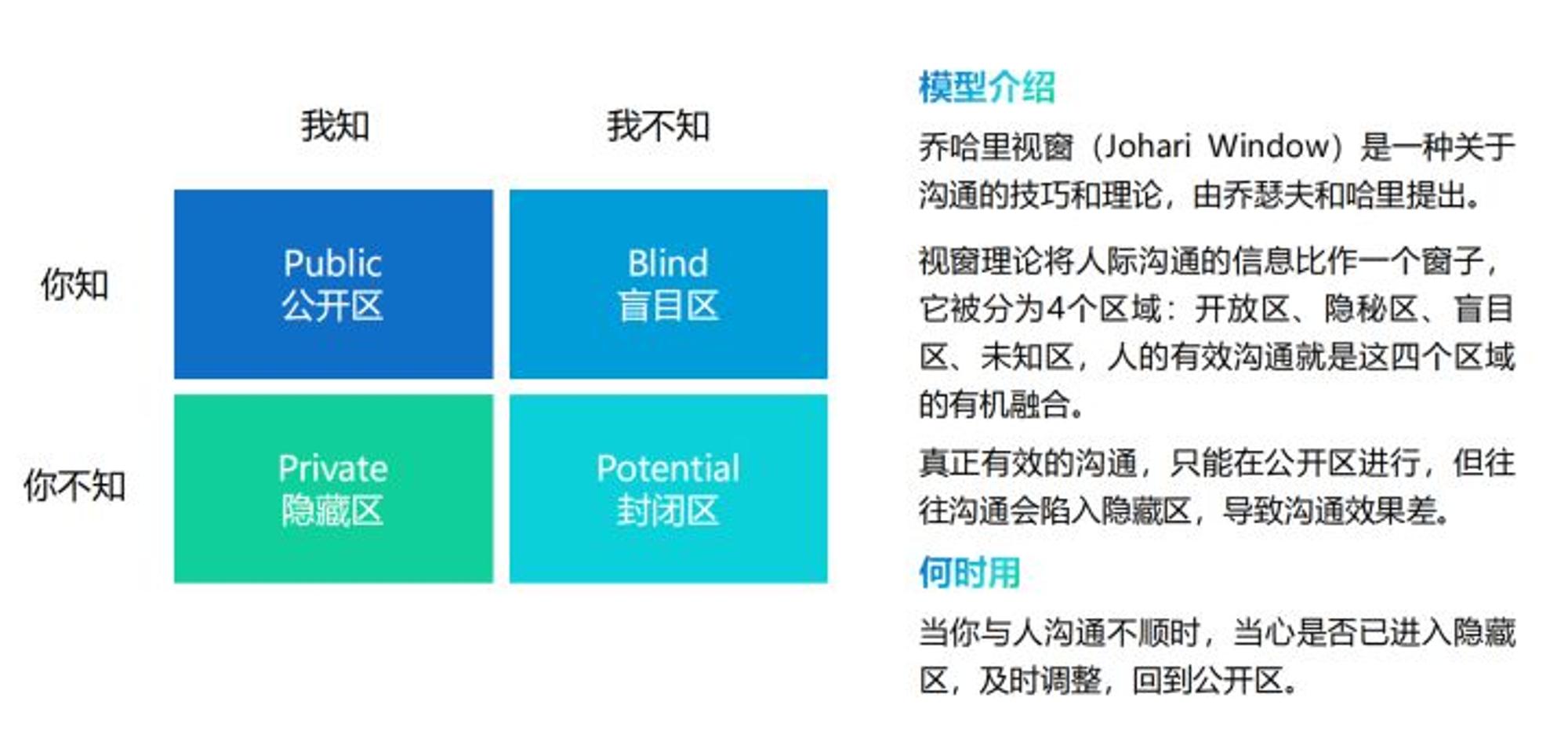 |  | 我知 | 我不知 |
|---|---|---|
| 你知 | Public 公开区 | Blind 盲目区 |
| 你不知 | Private 隐藏区 | Potential 封闭区 |

模型介绍

乔哈里视窗（Johari Window）是一种关于沟通的技巧和理论，由乔瑟夫和哈里提出。

视窗理论将人际沟通的信息比作一个窗子，它被分为4个区域：开放区、隐秘区、盲目区、未知区，人的有效沟通就是这四个区域的有机融合。

真正有效的沟通，只能在公开区进行，但往往沟通会陷入隐藏区，导致沟通效果差。

何时用

当你与人沟通不顺时，当心是否已进入隐藏区，及时调整，回到公开区。